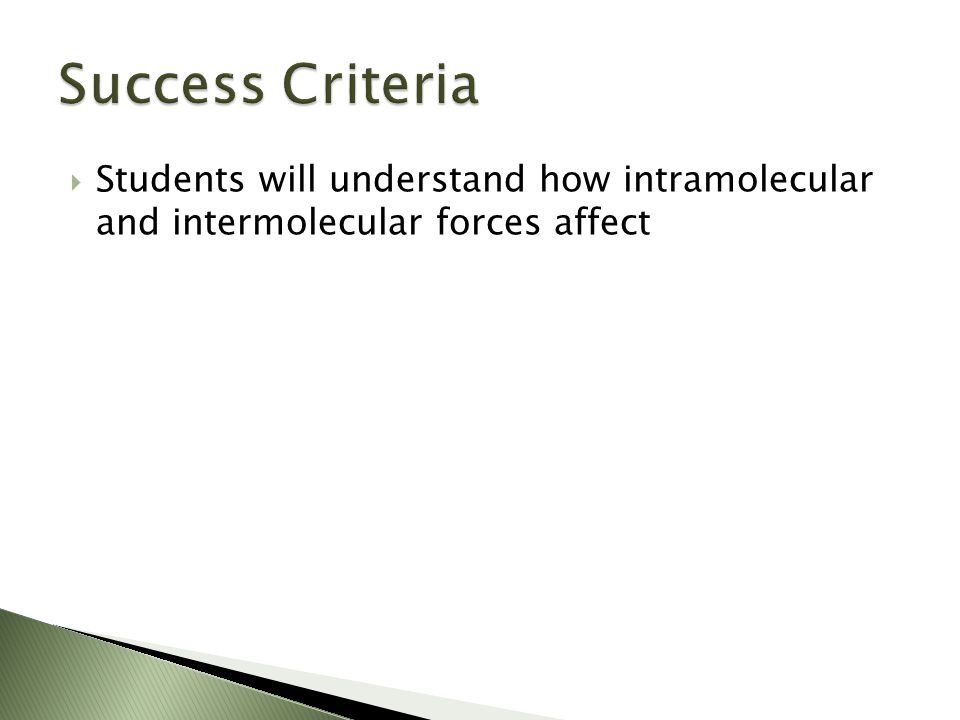 Success Criteria

Students will understand how intramolecular and intermolecular forces affect